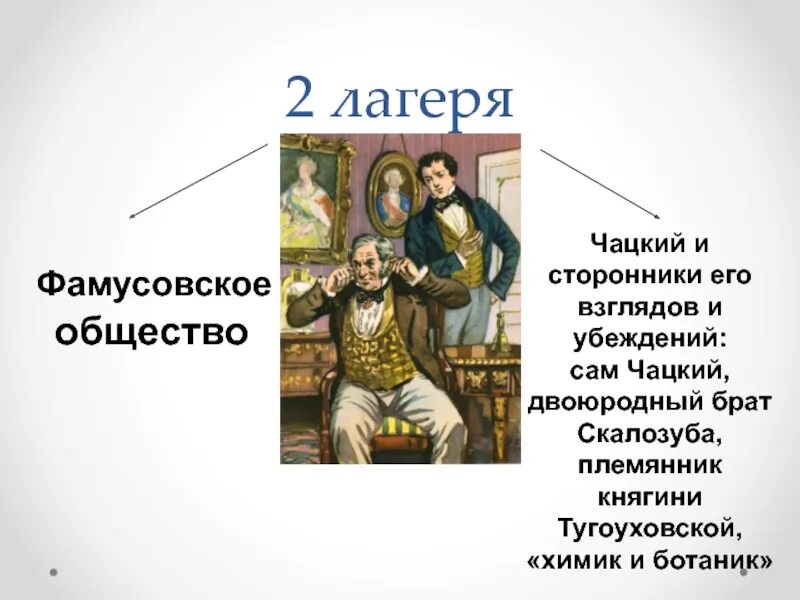 2 лагеря

Фамусовское общество

Чацкий и сторонники его взглядов и убеждений: сам Чацкий, двоюродный брат Скалозуба, племянник княгини Тугоуховской, «химик и ботаник»